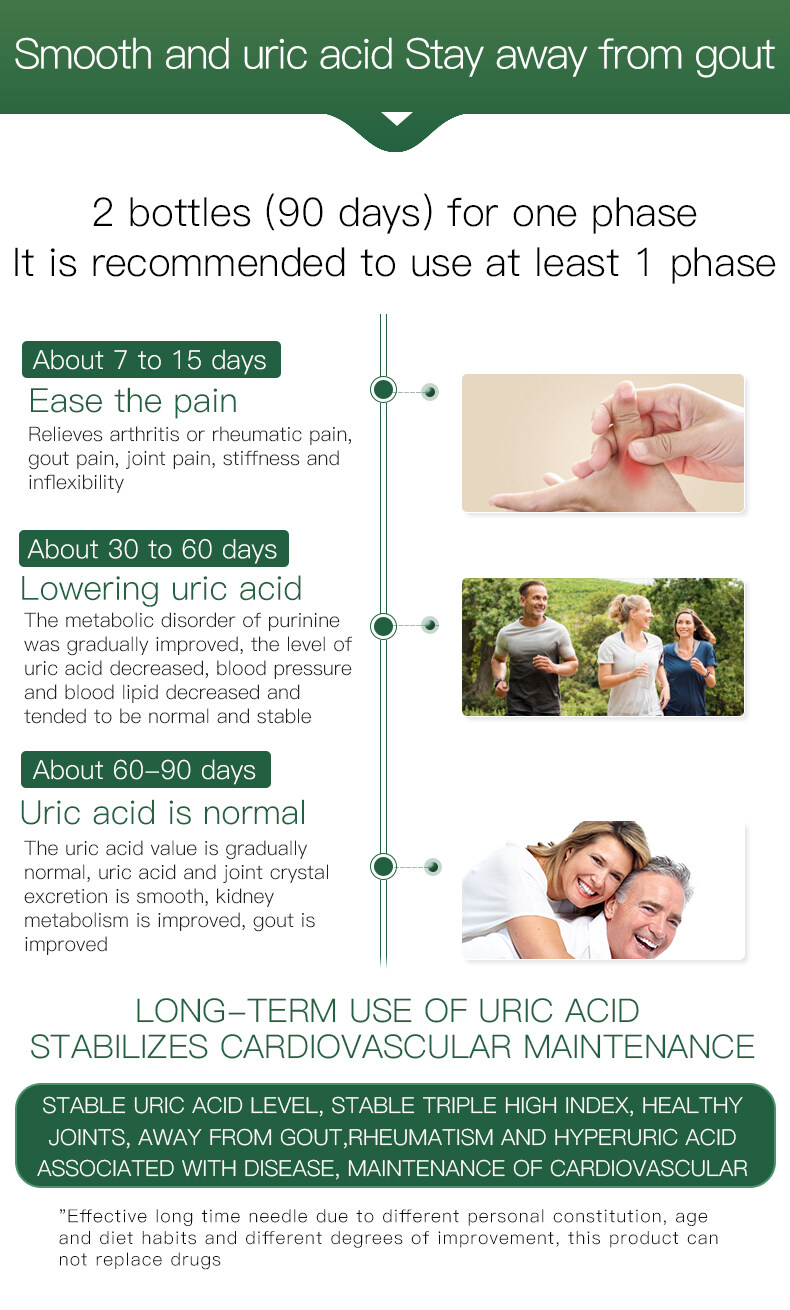 Smooth and uric acid Stay away from gout

2 bottles (90 days) for one phase
It is recommended to use at least 1 phase

About 7 to 15 days
Ease the pain
Relieves arthritis or rheumatic pain, gout pain, joint pain, stiffness and inflexibility

About 30 to 60 days
Lowering uric acid
The metabolic disorder of purinine was gradually improved, the level of uric acid decreased, blood pressure and blood lipid decreased and tended to be normal and stable

About 60–90 days
Uric acid is normal
The uric acid value is gradually normal, uric acid and joint crystal excretion is smooth, kidney metabolism is improved, gout is improved

LONG–TERM USE OF URIC ACID STABILIZES CARDIOVASCULAR MAINTENANCE

STABLE URIC ACID LEVEL, STABLE TRIPLE HIGH INDEX, HEALTHY JOINTS, AWAY FROM GOUT,RHEUMATISM AND HYPERURIC ACID ASSOCIATED WITH DISEASE, MAINTENANCE OF CARDIOVASCULAR

"Effective long time needle due to different personal constitution, age and diet habits and different degrees of improvement, this product can not replace drugs